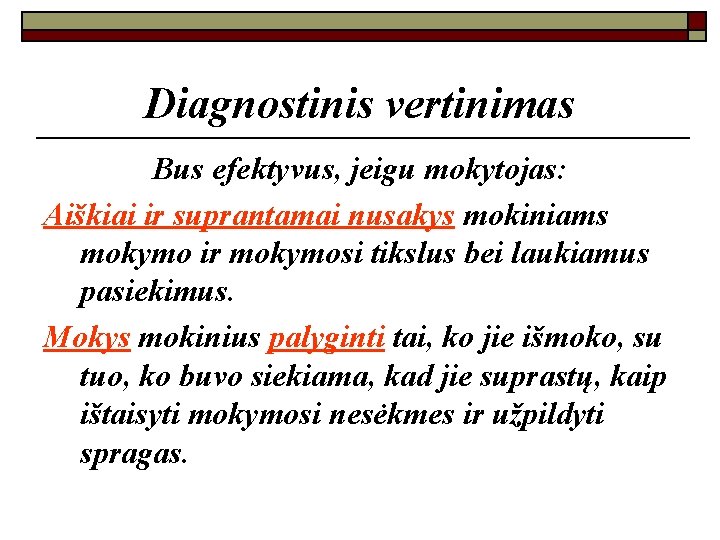 Diagnostinis vertinimas

Bus efektyvus, jeigu mokytojas:

Aiškiai ir suprantamai nusakys mokiniams mokymo ir mokymosi tikslus bei laukiamus pasiekimus.

Mokys mokinius palyginti tai, ko jie išmoko, su tuo, ko buvo siekiama, kad jie suprastų, kaip ištaisyti mokymosi nesėkmes ir užpildyti spragas.